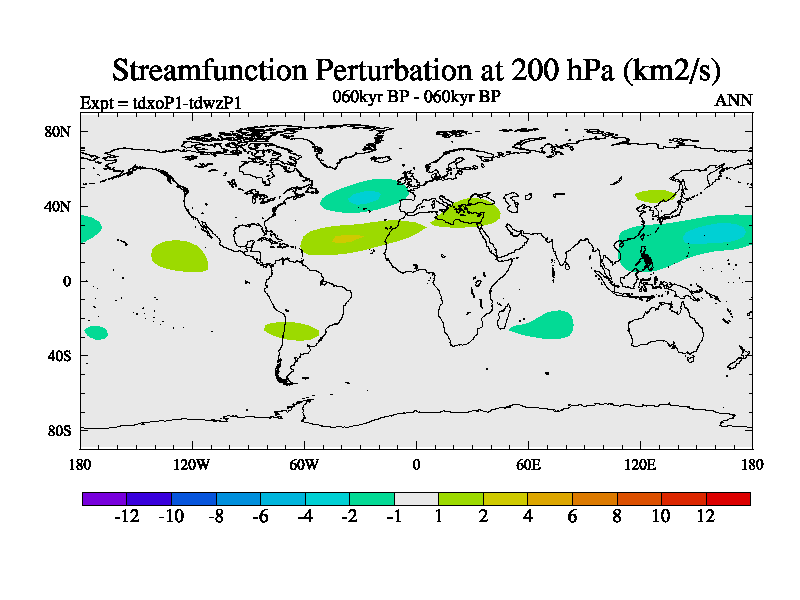 Streamfunction Perturbation at 200 hPa (km2/s)

Expt = tdxoP1-tdwzP1

060kyr BP - 060kyr BP

ANN

80N
40N
0
40S
80S

180
120W
60W
0
60E
120E
180

-12
-10
-8
-6
-4
-2
-1
1
2
4
6
8
10
12